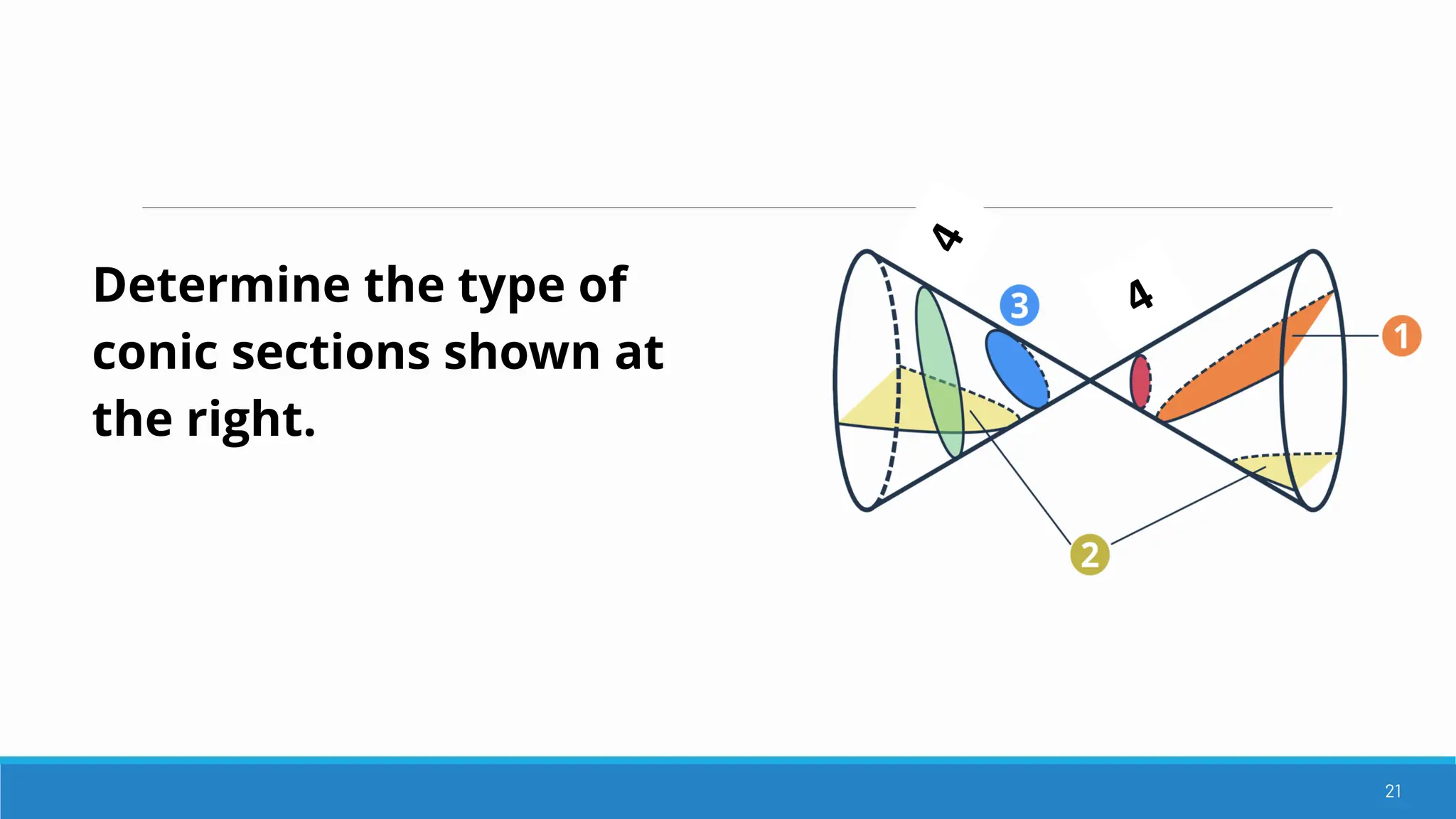 Determine the type of conic sections shown at the right.

4

3

4

1

2

21